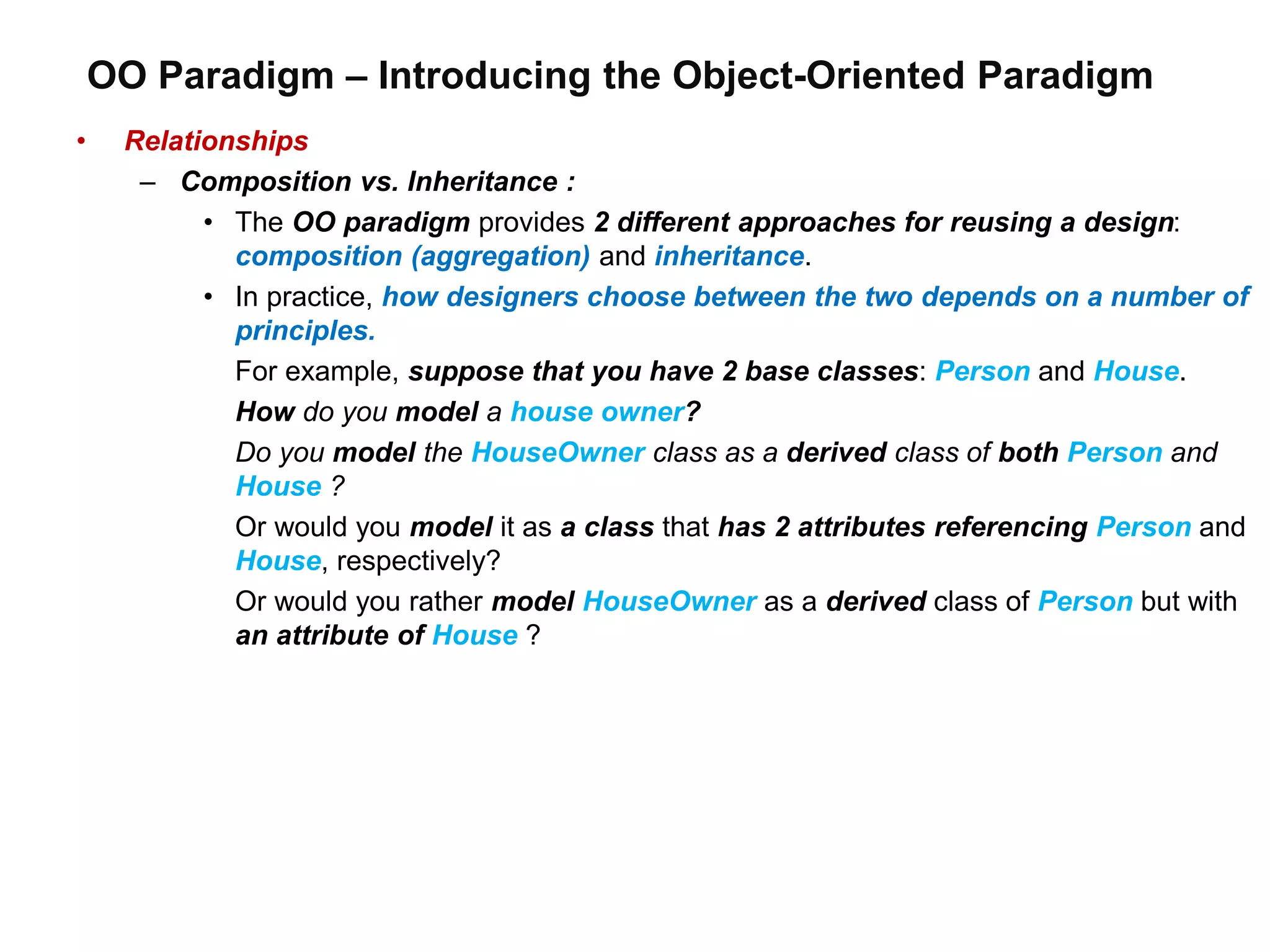 OO Paradigm – Introducing the Object-Oriented Paradigm

• Relationships

– Composition vs. Inheritance :

• The OO paradigm provides 2 different approaches for reusing a design: composition (aggregation) and inheritance.

• In practice, how designers choose between the two depends on a number of principles.

For example, suppose that you have 2 base classes: Person and House.

How do you model a house owner?

Do you model the HouseOwner class as a derived class of both Person and House ?

Or would you model it as a class that has 2 attributes referencing Person and House, respectively?

Or would you rather model HouseOwner as a derived class of Person but with an attribute of House ?